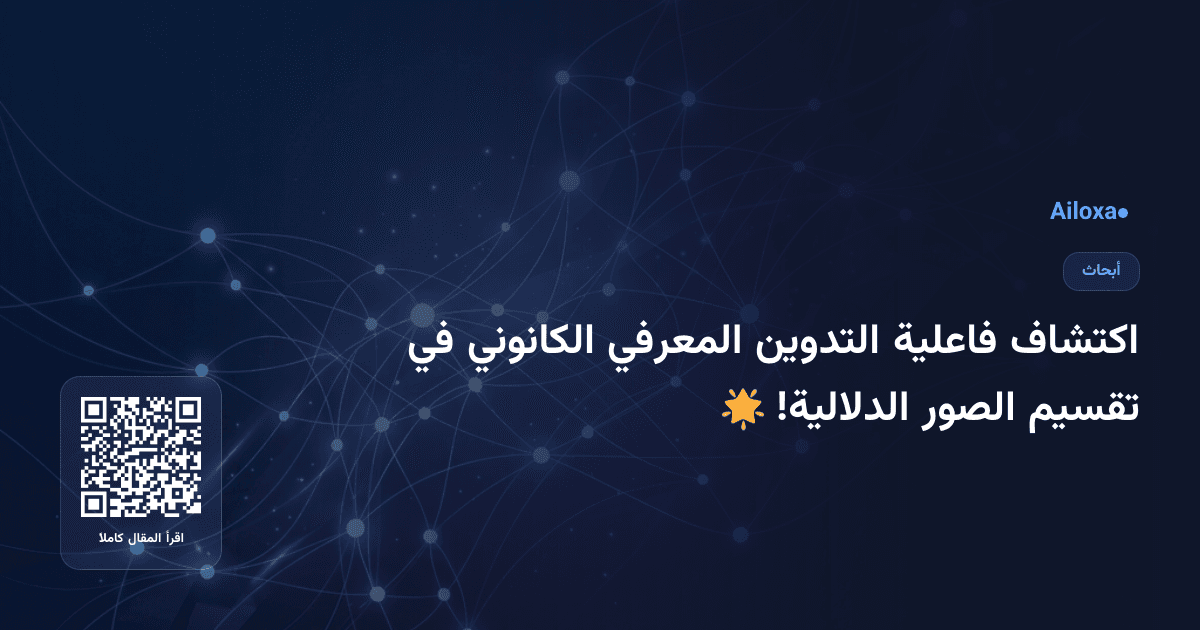 Ailoxa●

أبحاث

اكتشاف فاعلية التدوين المعرفي الكانوني في تقسيم الصور الدلالية! 🌟

اقرأ المقال كاملا